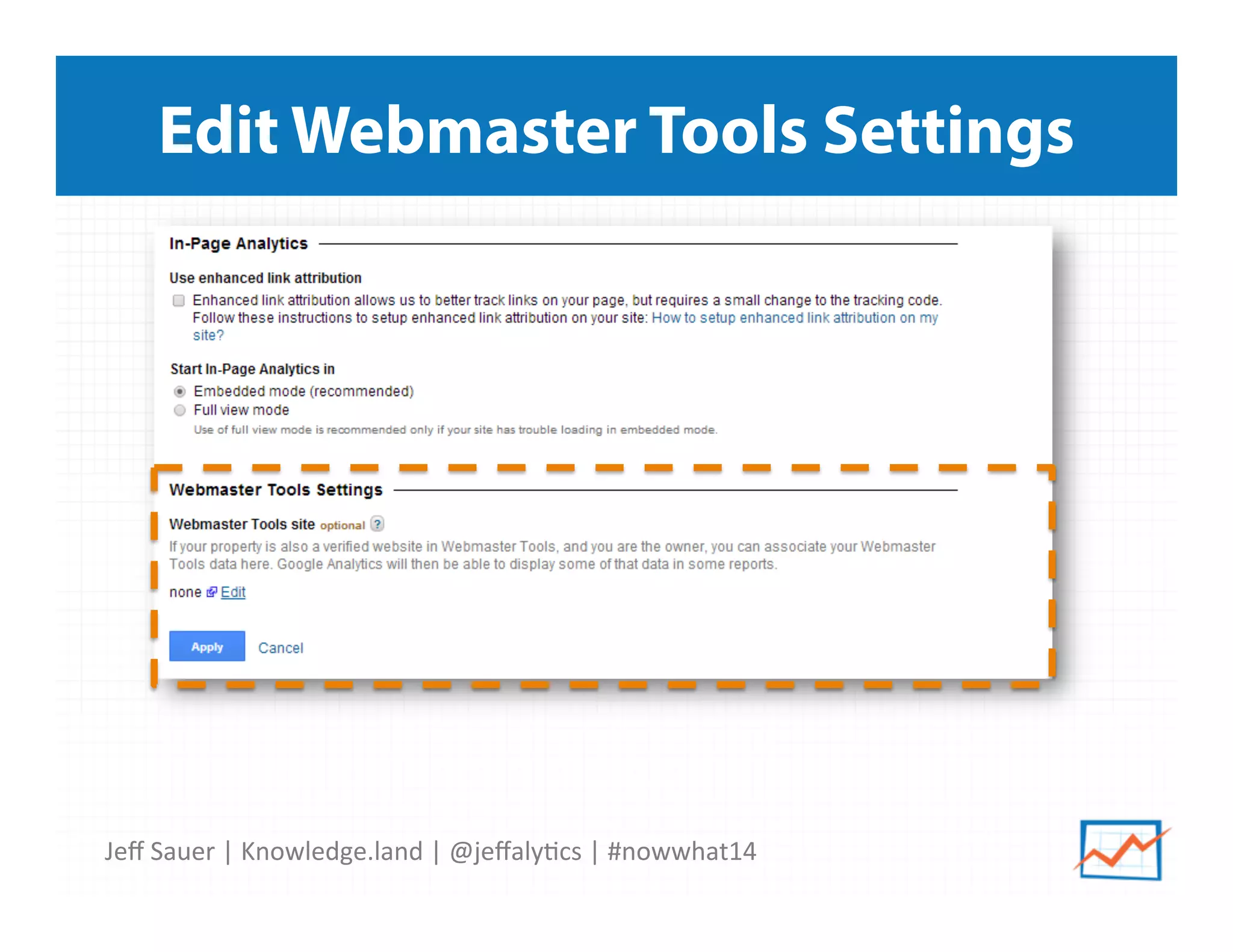 Edit Webmaster Tools Settings

In-Page Analytics

Use enhanced link attribution

Enhanced link attribution allows us to better track links on your page, but requires a small change to the tracking code. Follow these instructions to setup enhanced link attribution on your site: How to setup enhanced link attribution on my site?

Start In-Page Analytics in

Embedded mode (recommended)

Full view mode

Use of full view mode is recommended only if your site has trouble loading in embedded mode.

Webmaster Tools Settings

Webmaster Tools site optional ?

If your property is also a verified website in Webmaster Tools, and you are the owner, you can associate your Webmaster Tools data here. Google Analytics will then be able to display some of that data in some reports.

none Edit

Apply Cancel

Jeff Sauer | Knowledge.land | @jeffalytics | #nowwhat14